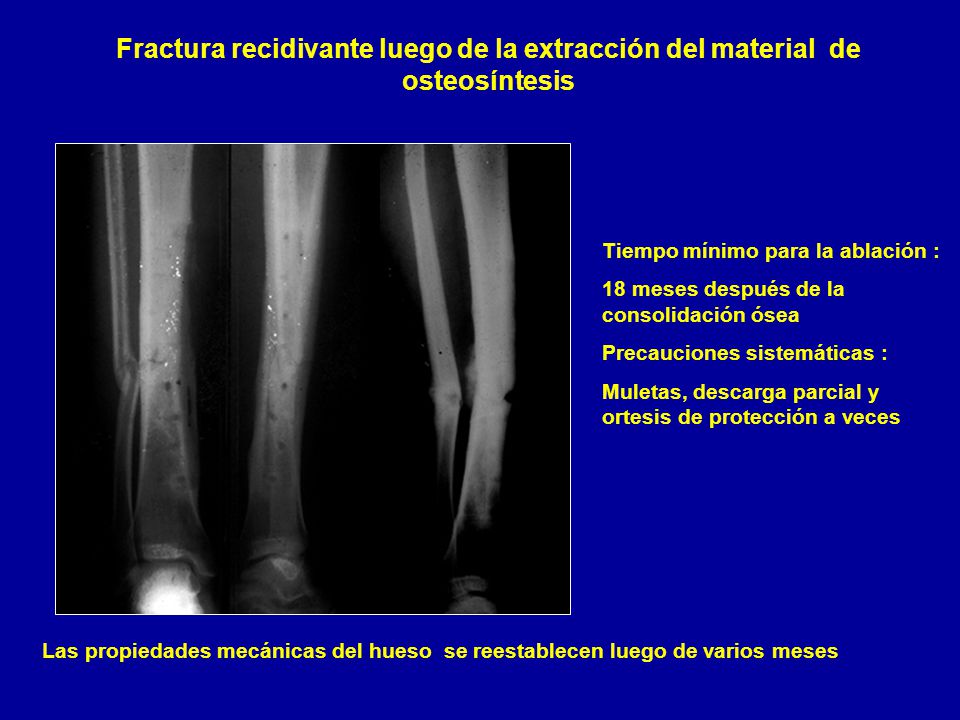 Fractura recidivante luego de la extracción del material de osteosíntesis

Tiempo mínimo para la ablación :

18 meses después de la consolidación ósea

Precauciones sistemáticas :

Muletas, descarga parcial y ortesis de protección a veces

Las propiedades mecánicas del hueso se reestablecen luego de varios meses